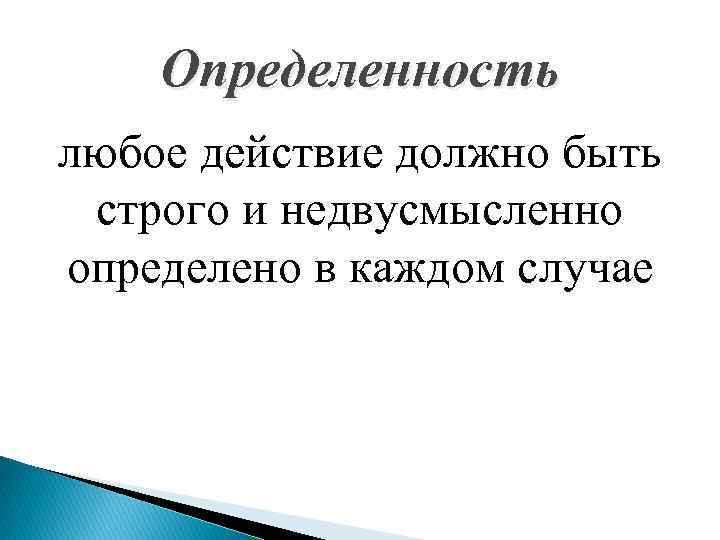 Определенность

любое действие должно быть строго и недвусмысленно определено в каждом случае